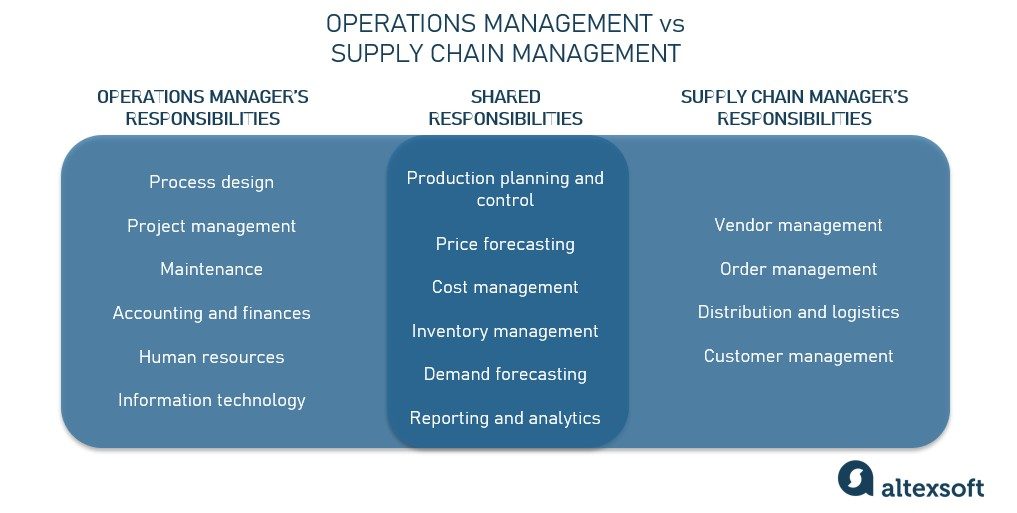 OPERATIONS MANAGEMENT vs SUPPLY CHAIN MANAGEMENT

OPERATIONS MANAGER'S RESPONSIBILITIES

Process design

Project management

Maintenance

Accounting and finances

Human resources

Information technology

SHARED RESPONSIBILITIES

Production planning and control

Price forecasting

Cost management

Inventory management

Demand forecasting

Reporting and analytics

SUPPLY CHAIN MANAGER'S RESPONSIBILITIES

Vendor management

Order management

Distribution and logistics

Customer management

altexsoft